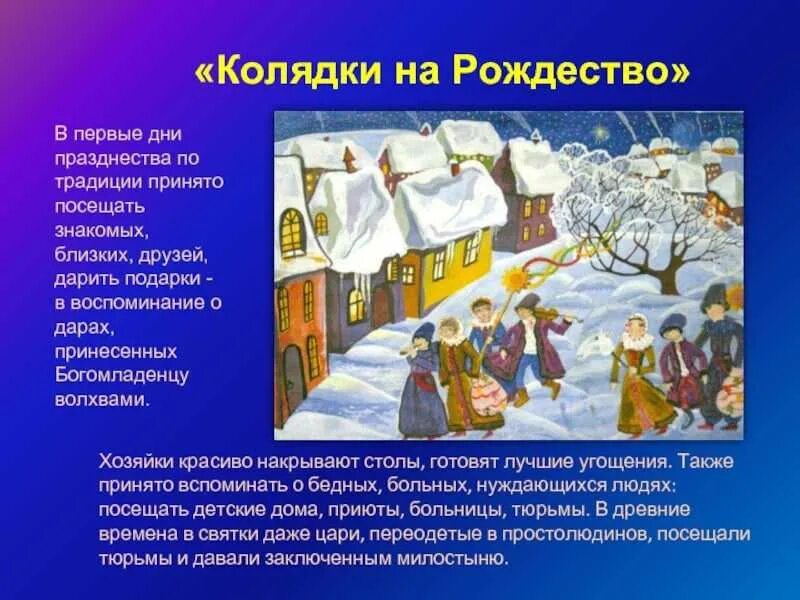 «Колядки на Рождество»

В первые дни празднества по традиции принято посещать знакомых, близких, друзей, дарить подарки - в воспоминание о дарах, принесенных Богомладенцу волхвами.

Хозяйки красиво накрывают столы, готовят лучшие угощения. Также принято вспоминать о бедных, больных, нуждающихся людях: посещать детские дома, приюты, больницы, тюрьмы. В древние времена в святки даже цари, переодетые в простолюдинов, посещали тюрьмы и давали заключенным милостыню.